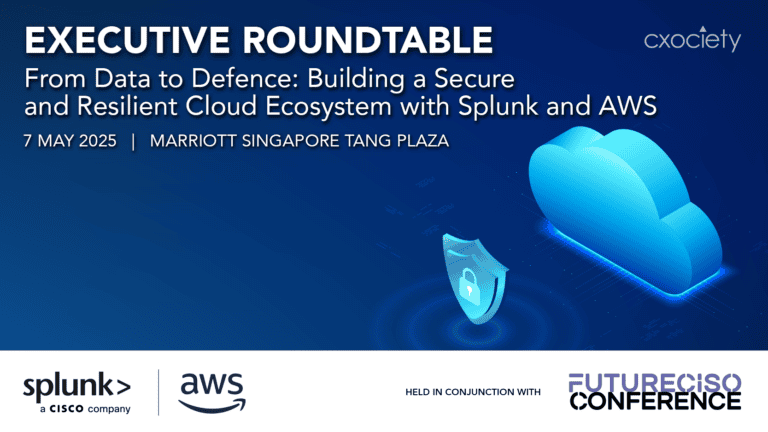 EXECUTIVE ROUNDTABLE

cxociety

From Data to Defence: Building a Secure and Resilient Cloud Ecosystem with Splunk and AWS

7 MAY 2025 | MARRIOTT SINGAPORE TANG PLAZA

splunk>
a CISCO company

aws

HELD IN CONJUNCTION WITH

FUTURECISO
CONFERENCE